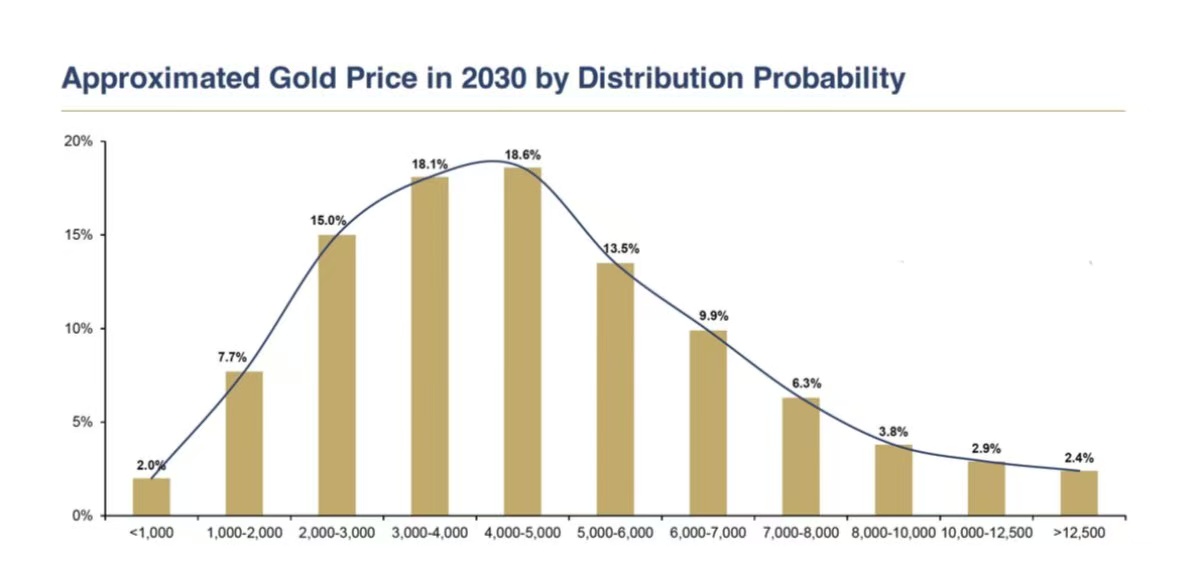 Approximated Gold Price in 2030 by Distribution Probability

20%
15%
10%
5%
0%

2.0%
7.7%
15.0%
18.1%
18.6%
13.5%
9.9%
6.3%
3.8%
2.9%
2.4%

<1,000
1,000-2,000
2,000-3,000
3,000-4,000
4,000-5,000
5,000-6,000
6,000-7,000
7,000-8,000
8,000-10,000
10,000-12,500
>12,500